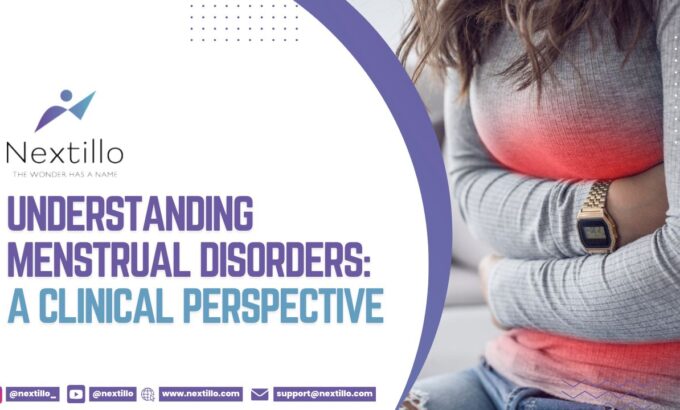 Nextillo
THE WONDER HAS A NAME

UNDERSTANDING MENSTRUAL DISORDERS: A CLINICAL PERSPECTIVE

@nextillo_ @nextillo www.nextillo.com support@nextillo.com